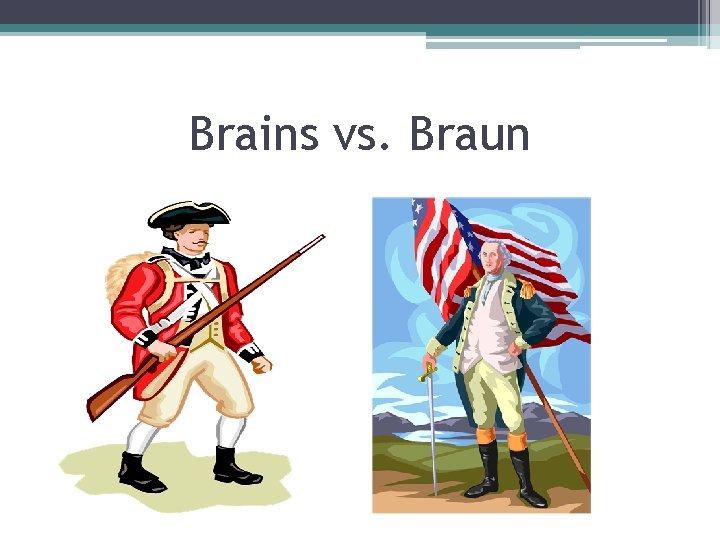 Brains vs. Braun